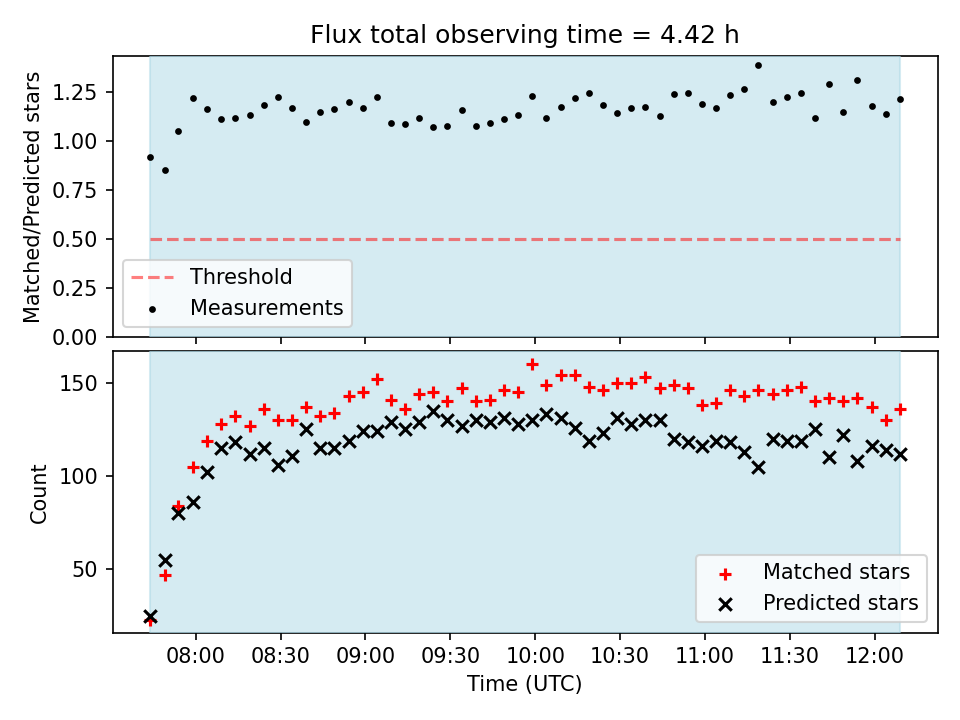 Flux total observing time = 4.42 h

Matched/Predicted stars

1.25
1.00
0.75
0.50
0.25
0.00

Threshold
Measurements

Count

150
100
50

Matched stars
Predicted stars

08:00
08:30
09:00
09:30
10:00
10:30
11:00
11:30
12:00

Time (UTC)